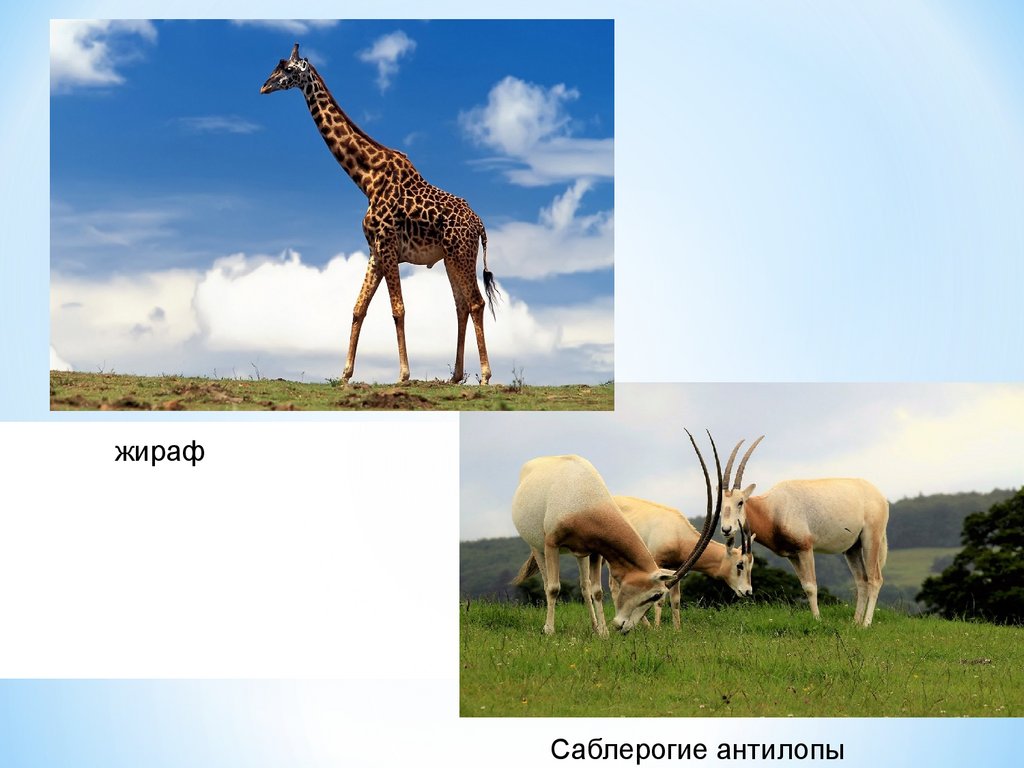 жираф

Саблерогие антилопы